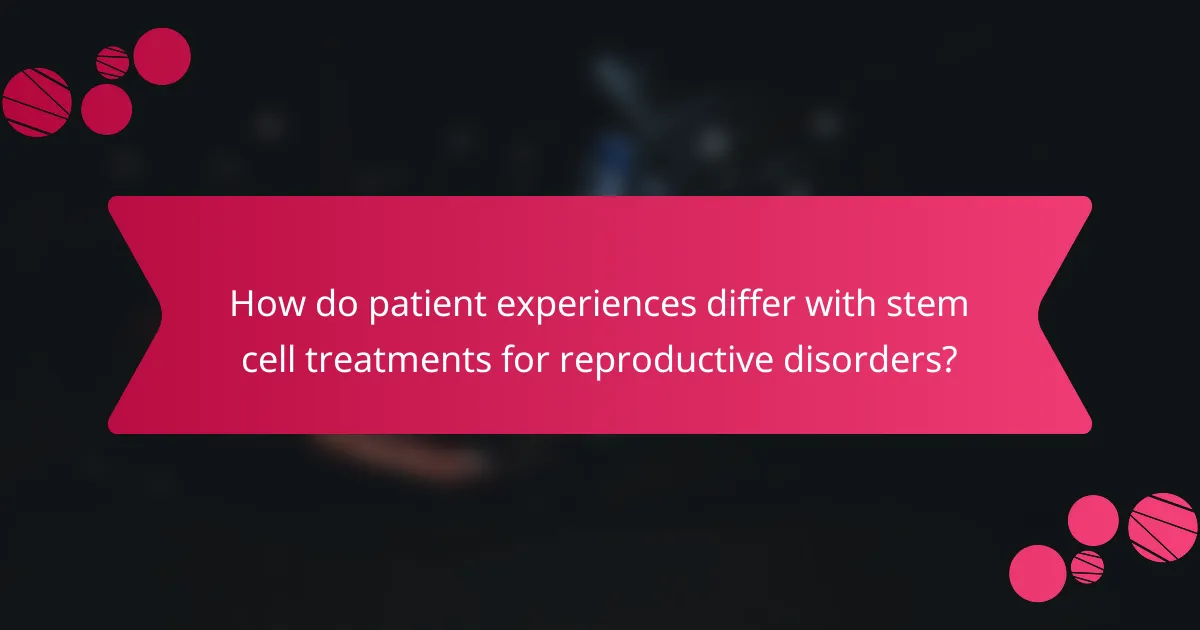 How do patient experiences differ with stem cell treatments for reproductive disorders?